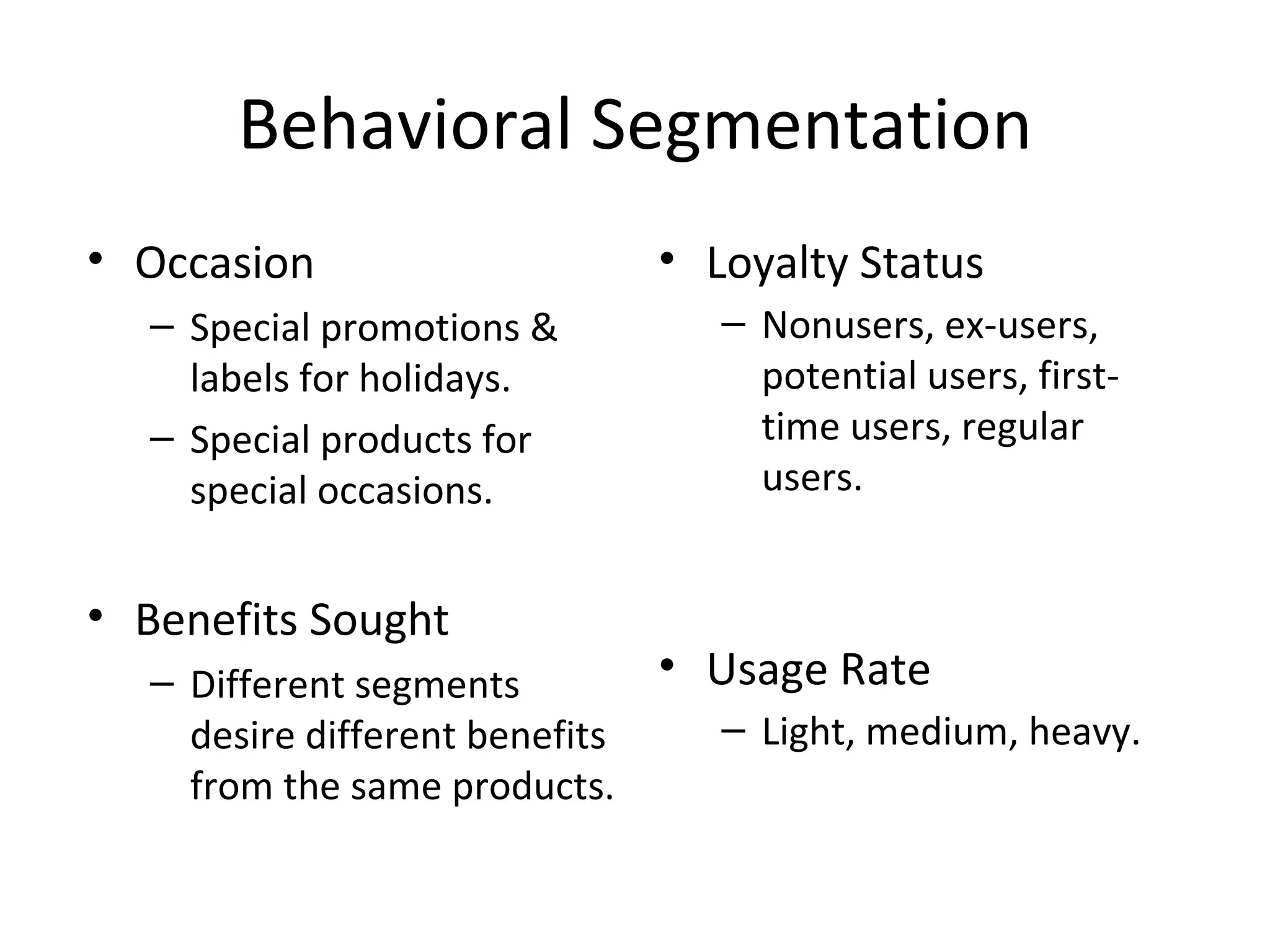 Behavioral Segmentation

• Occasion
– Special promotions & labels for holidays.
– Special products for special occasions.

• Benefits Sought
– Different segments desire different benefits from the same products.

• Loyalty Status
– Nonusers, ex-users, potential users, first-time users, regular users.

• Usage Rate
– Light, medium, heavy.